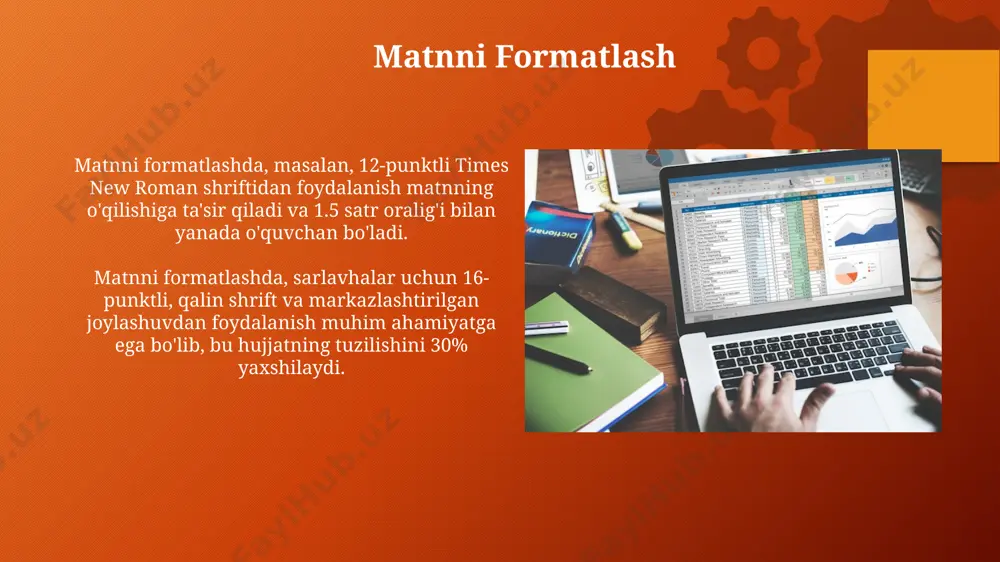 Matnni Formatlash

Matnni formatlashda, masalan, 12-punktli Times New Roman shriftidan foydalanish matnning o'qilishiga ta'sir qiladi va 1.5 satr oralig'i bilan yanada o'quvchan bo'ladi.

Matnni formatlashda, sarlavhalar uchun 16-punktli, qalin shrift va markazlashtirilgan joylashuvdan foydalanish muhim ahamiyatga ega bo'lib, bu hujjatning tuzilishini 30% yaxshilaydi.

Dictionary

FaylHub.uz